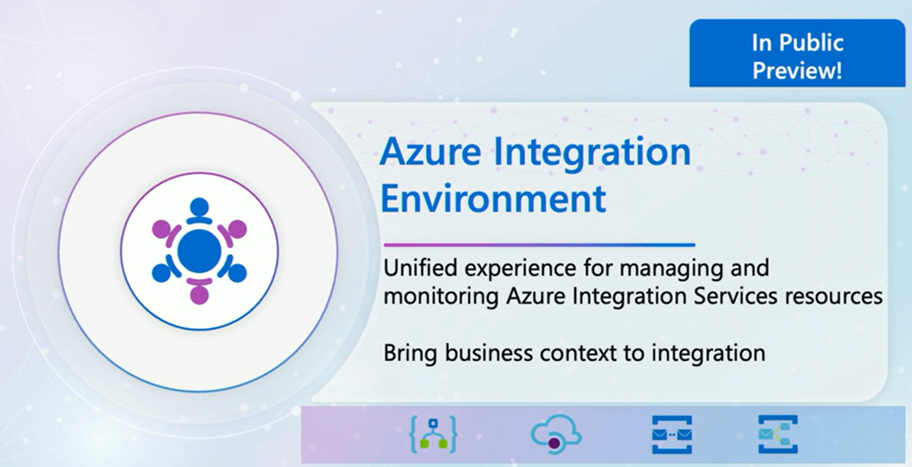 In Public Preview!

Azure Integration Environment

Unified experience for managing and monitoring Azure Integration Services resources

Bring business context to integration